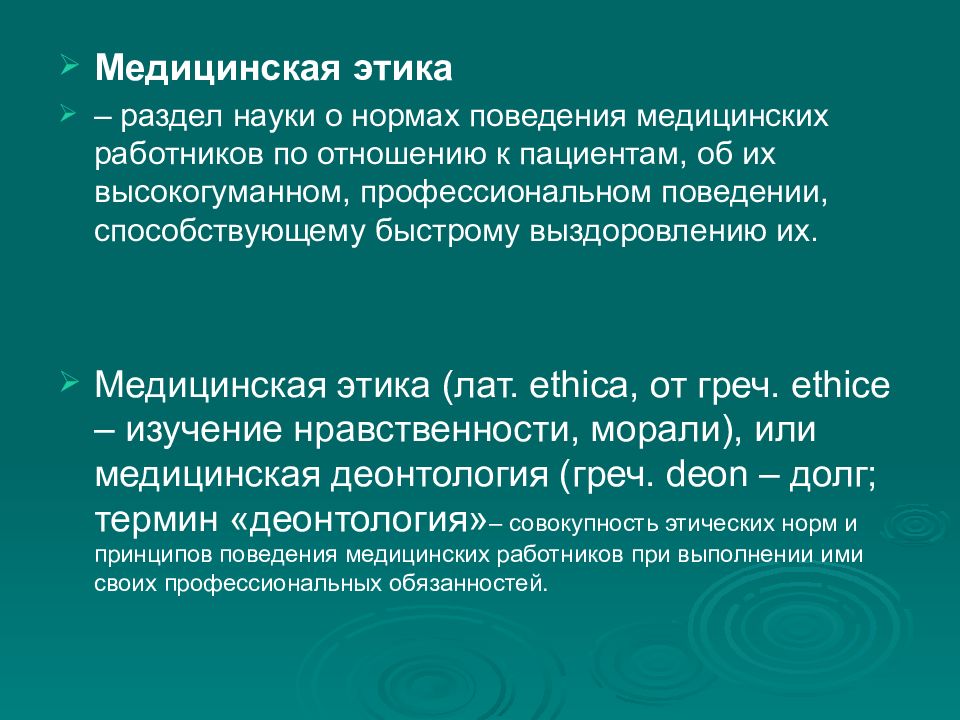 Медицинская этика

– раздел науки о нормах поведения медицинских работников по отношению к пациентам, об их высокогуманном, профессиональном поведении, способствующему быстрому выздоровлению их.

Медицинская этика (лат. ethica, от греч. ethice – изучение нравственности, морали), или медицинская деонтология (греч. deon – долг; термин «деонтология»– совокупность этических норм и принципов поведения медицинских работников при выполнении ими своих профессиональных обязанностей.